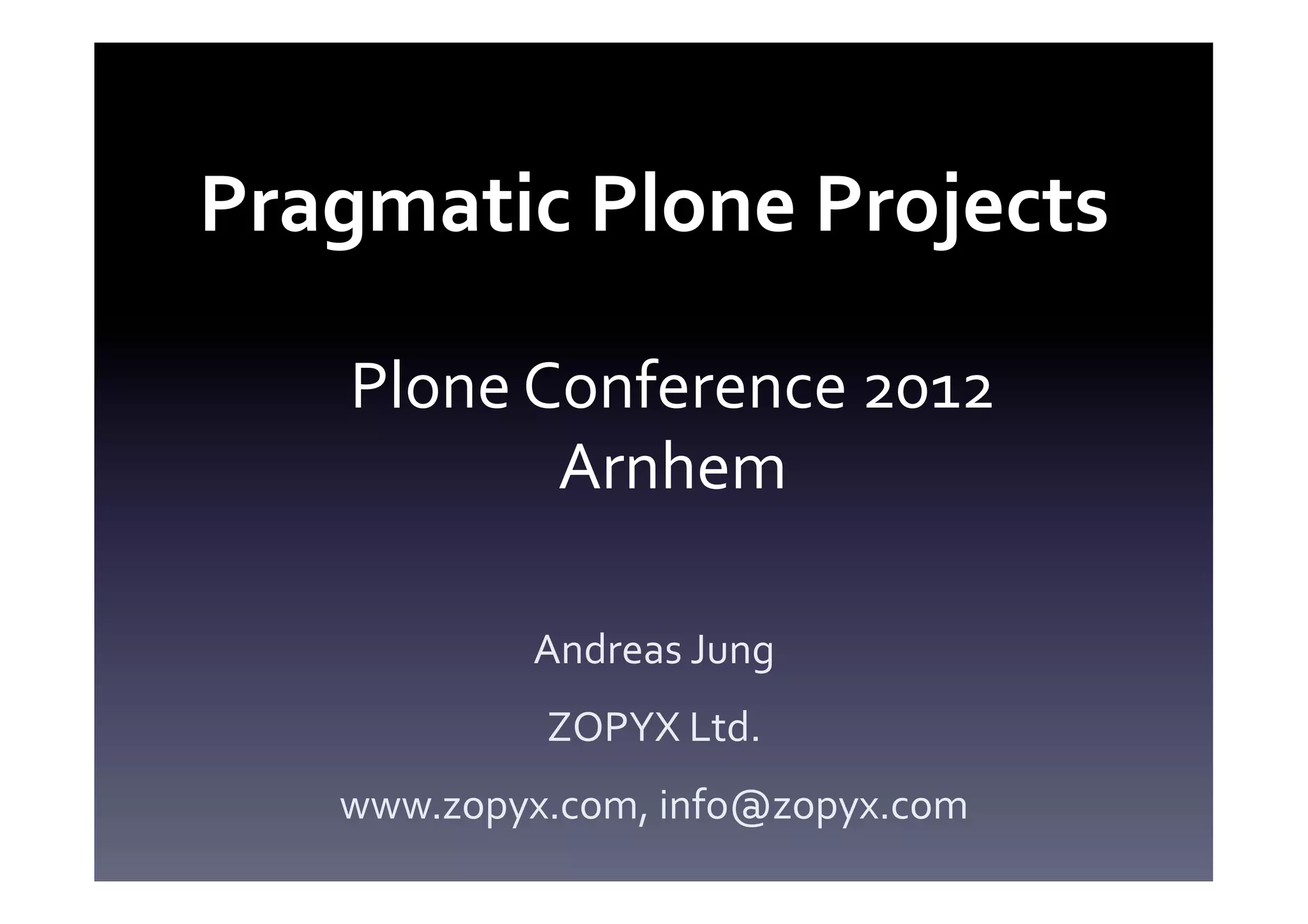 Pragmatic Plone Projects

Plone Conference 2012
Arnhem

Andreas Jung

ZOPYX Ltd.

www.zopyx.com, info@zopyx.com